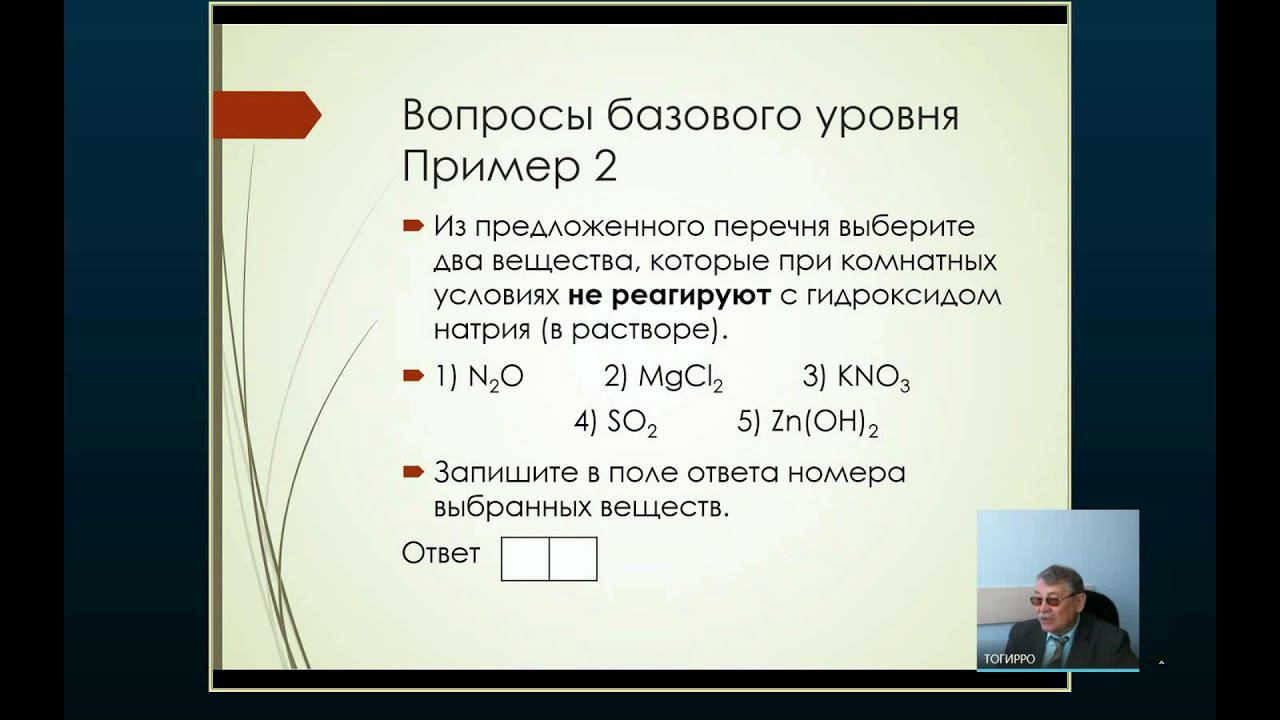 Вопросы базового уровня
Пример 2

Из предложенного перечня выберите два вещества, которые при комнатных условиях **не реагируют** с гидроксидом натрия (в растворе).

1) $N_2O$ 2) $MgCl_2$ 3) $KNO_3$ 4) $SO_2$ 5) $Zn(OH)_2$

Запишите в поле ответа номера выбранных веществ.

Ответ

ТОГИРРО